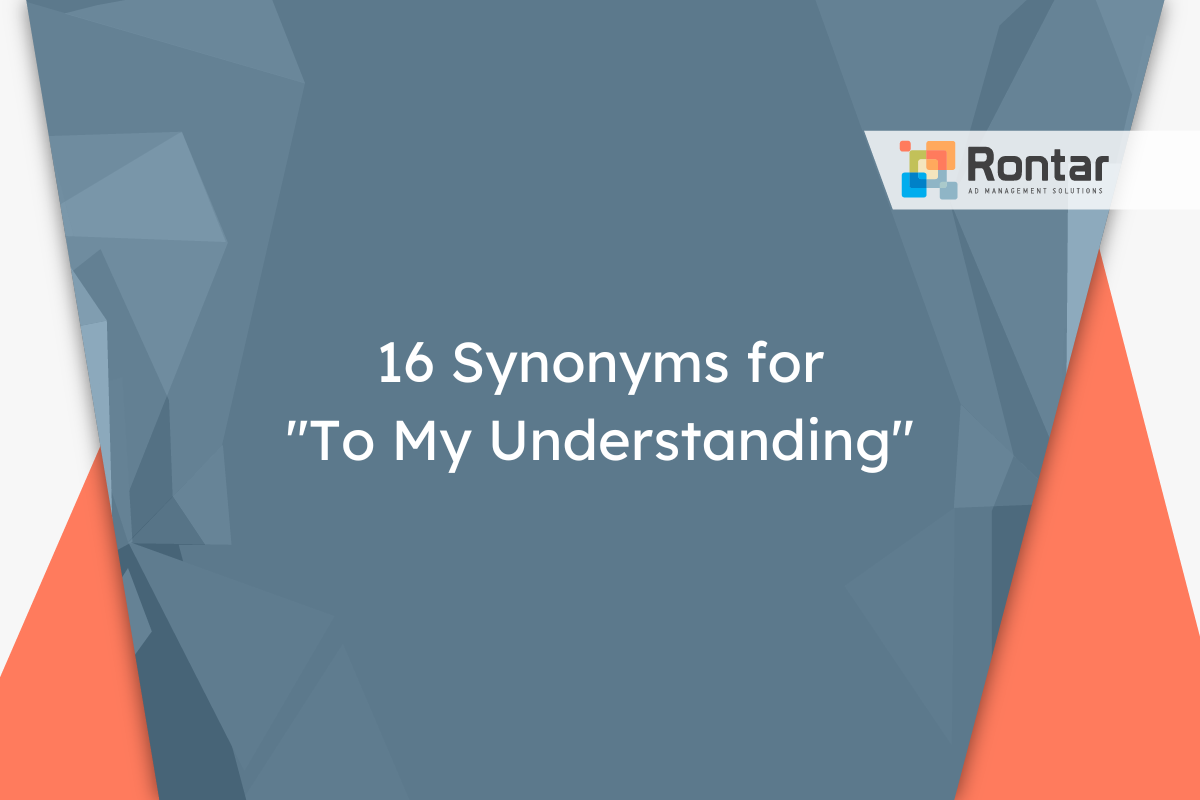 Rontar
AD MANAGEMENT SOLUTIONS

16 Synonyms for "To My Understanding"